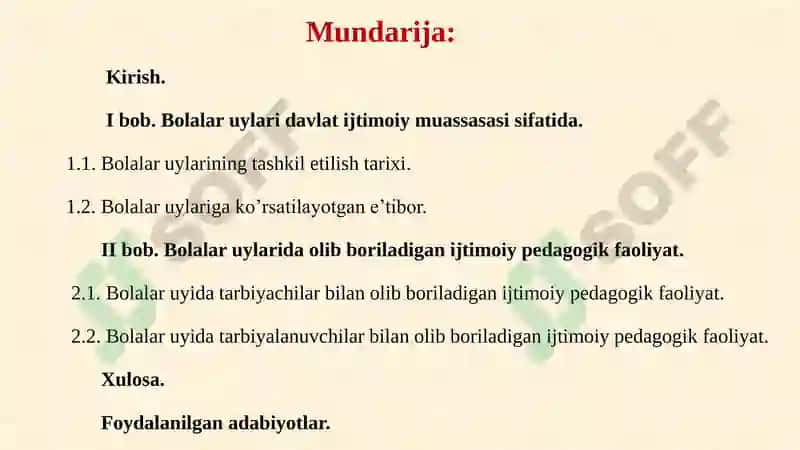 Mundarija:

Kirish.

I bob. Bolalar uylari davlat ijtimoiy muassasasi sifatida.

1.1. Bolalar uylarining tashkil etilish tarixi.

1.2. Bolalar uylariga ko’rsatilayotgan e’tibor.

II bob. Bolalar uylarida olib boriladigan ijtimoiy pedagogik faoliyat.

2.1. Bolalar uyida tarbiyachilar bilan olib boriladigan ijtimoiy pedagogik faoliyat.

2.2. Bolalar uyida tarbiyalanuvchilar bilan olib boriladigan ijtimoiy pedagogik faoliyat.

Xulosa.

Foydalanilgan adabiyotlar.

SOFF

SOFF